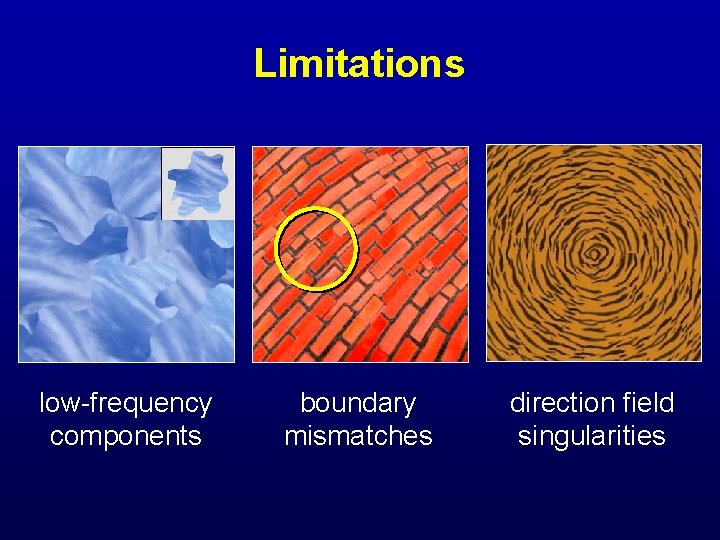 Limitations

low-frequency components

boundary mismatches

direction field singularities